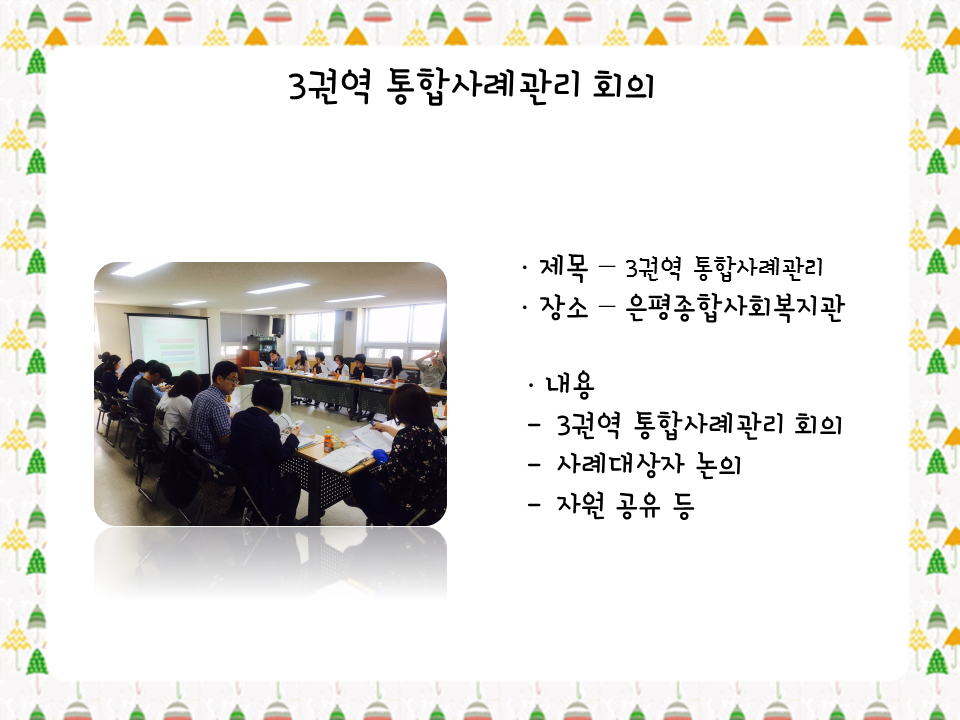 3권역 통합사례관리 회의

· 제목 – 3권역 통합사례관리
· 장소 – 은평종합사회복지관

· 내용
– 3권역 통합사례관리 회의
– 사례대상자 논의
– 자원 공유 등